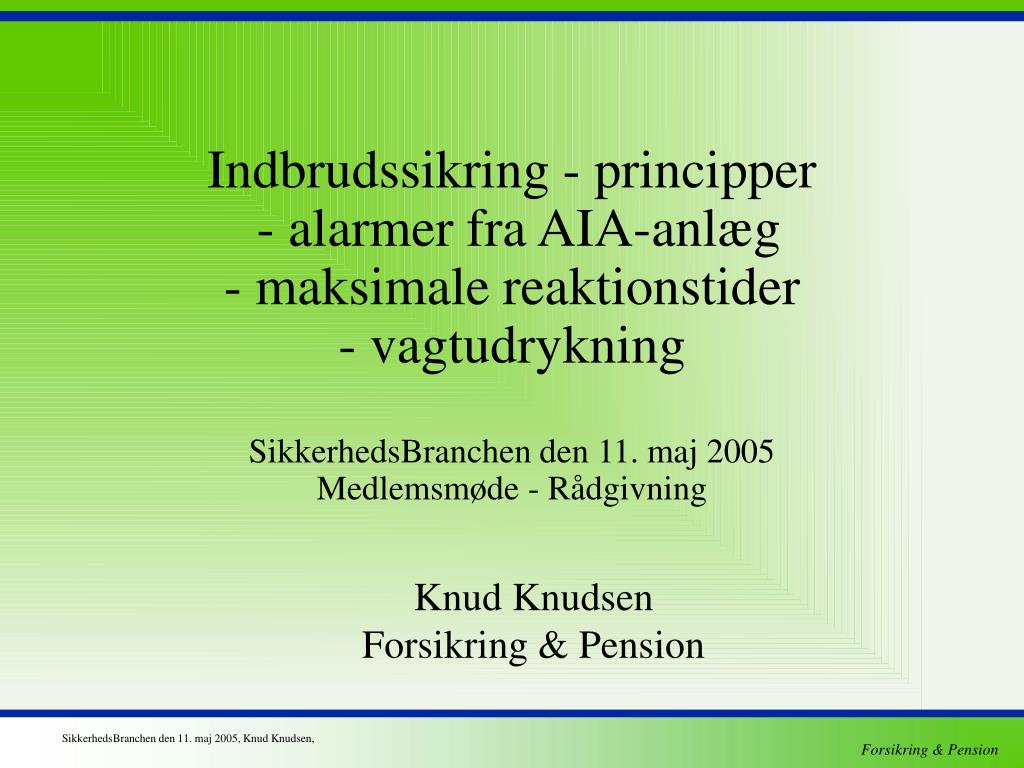 Indbrudssikring - principper
- alarmer fra AIA-anlæg
- maksimale reaktionstider
- vagtudrykning

SikkerhedsBranchen den 11. maj 2005
Medlemsmøde - Rådgivning

Knud Knudsen
Forsikring & Pension

SikkerhedsBranchen den 11. maj 2005, Knud Knudsen,

Forsikring & Pension